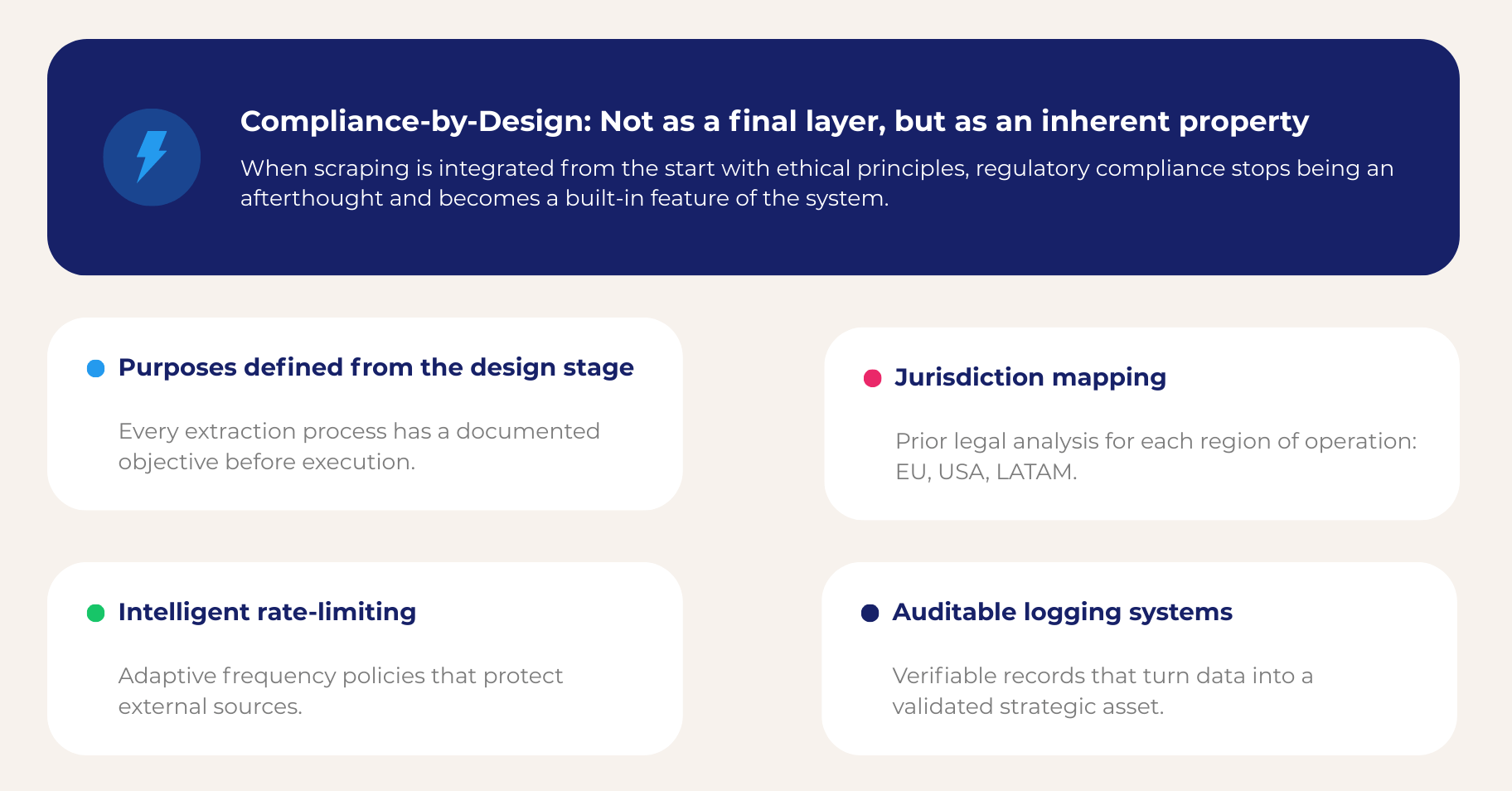 Compliance-by-Design: Not as a final layer, but as an inherent property

When scraping is integrated from the start with ethical principles, regulatory compliance stops being an afterthought and becomes a built-in feature of the system.

Purposes defined from the design stage

Every extraction process has a documented objective before execution.

Jurisdiction mapping

Prior legal analysis for each region of operation: EU, USA, LATAM.

Intelligent rate-limiting

Adaptive frequency policies that protect external sources.

Auditable logging systems

Verifiable records that turn data into a validated strategic asset.